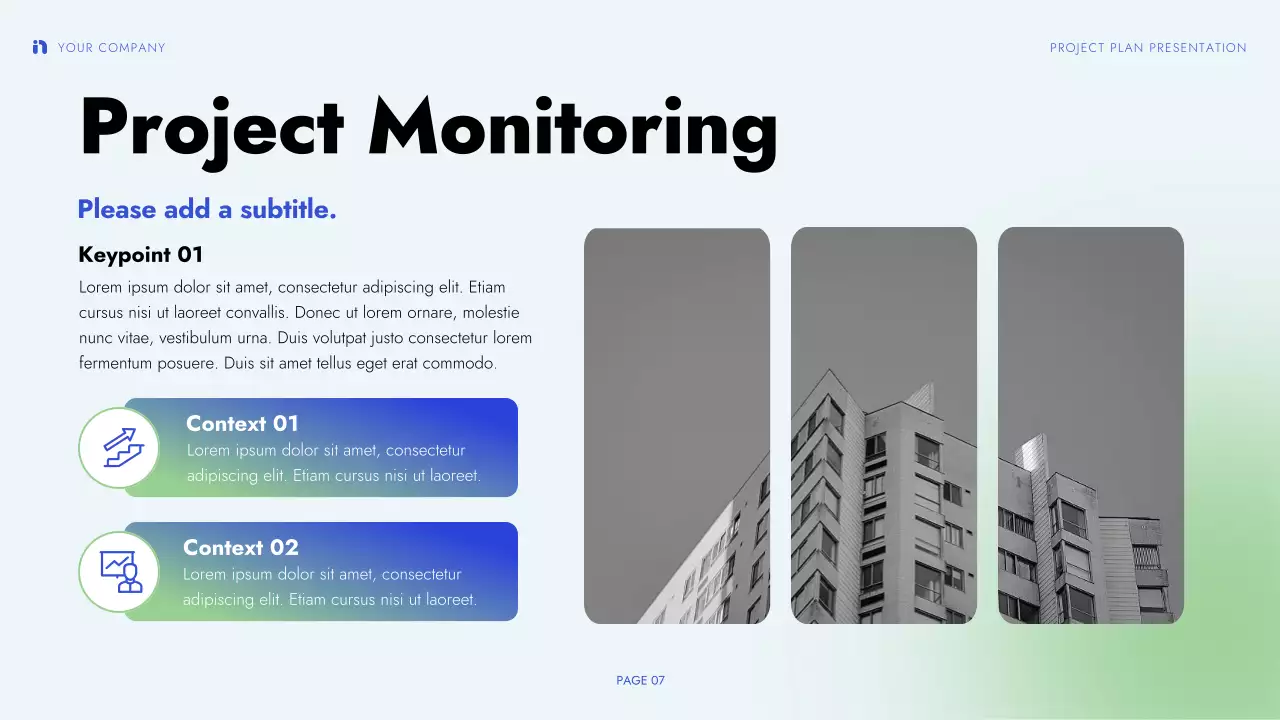 YOUR COMPANY

PROJECT PLAN PRESENTATION

Project Monitoring

Please add a subtitle.

Keypoint 01

Lorem ipsum dolor sit amet, consectetur adipiscing elit. Etiam cursus nisi ut laoreet convallis. Donec ut lorem ornare, molestie nunc vitae, vestibulum urna. Duis volutpat justo consectetur lorem fermentum posuere. Duis sit amet tellus eget erat commodo.

Context 01

Lorem ipsum dolor sit amet, consectetur adipiscing elit. Etiam cursus nisi ut laoreet.

Context 02

Lorem ipsum dolor sit amet, consectetur adipiscing elit. Etiam cursus nisi ut laoreet.

PAGE 07